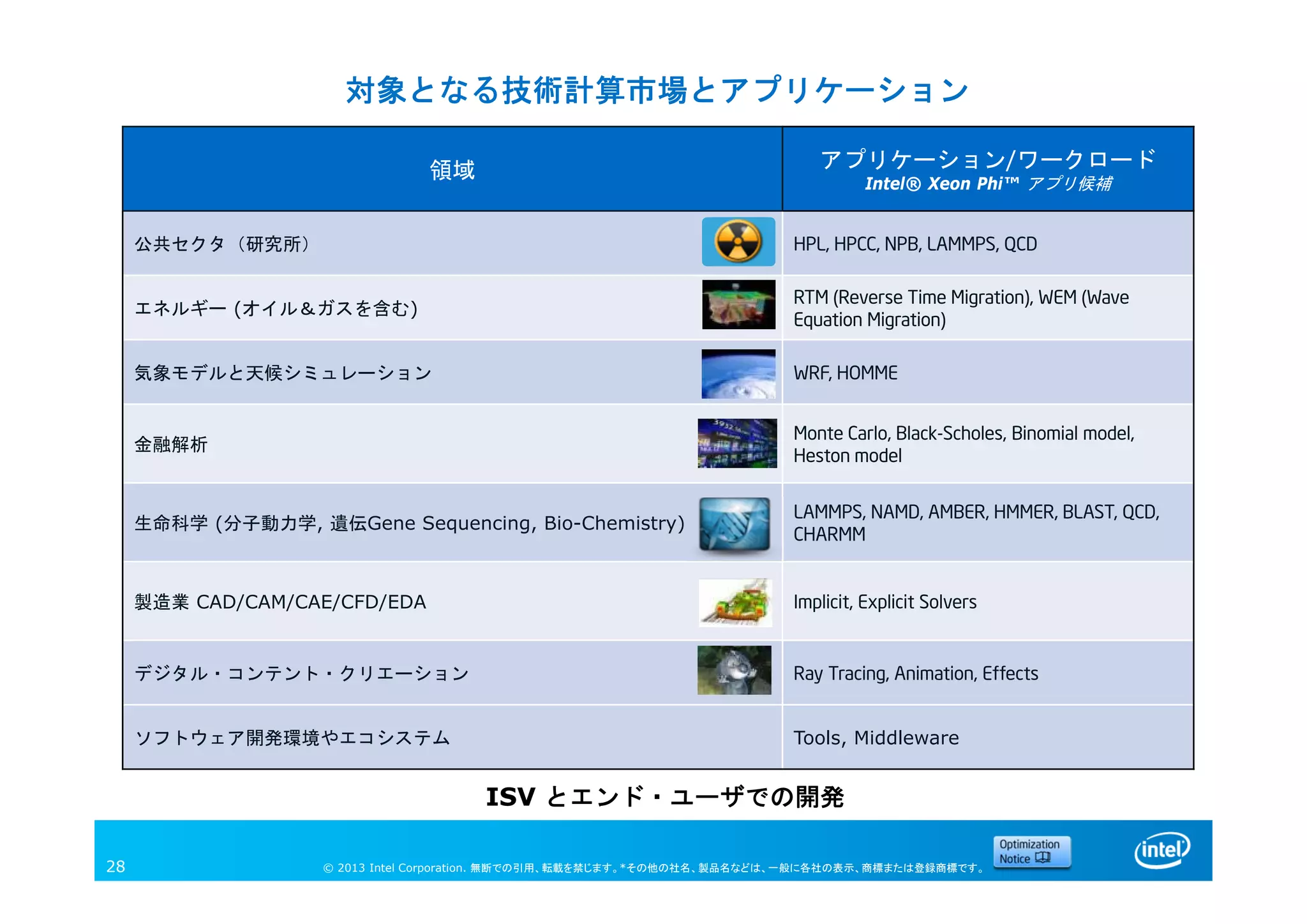 対象となる技術計算市場とアプリケーション

| 領域 | アプリケーション/ワークロード Intel® Xeon Phi™ アプリ候補 |
|---|---|
| 公共セクタ（研究所） | HPL, HPCC, NPB, LAMMPS, QCD |
| エネルギー (オイル＆ガスを含む) | RTM (Reverse Time Migration), WEM (Wave Equation Migration) |
| 気象モデルと天候シミュレーション | WRF, HOMME |
| 金融解析 | Monte Carlo, Black-Scholes, Binomial model, Heston model |
| 生命科学 (分子動力学, 遺伝Gene Sequencing, Bio-Chemistry) | LAMMPS, NAMD, AMBER, HMMER, BLAST, QCD, CHARMM |
| 製造業 CAD/CAM/CAE/CFD/EDA | Implicit, Explicit Solvers |
| デジタル・コンテント・クリエーション | Ray Tracing, Animation, Effects |
| ソフトウェア開発環境やエコシステム | Tools, Middleware |

ISV とエンド・ユーザでの開発

28

© 2013 Intel Corporation. 無断での引用、転載を禁じます。*その他の社名、製品名などは、一般に各社の表示、商標または登録商標です。

Optimization Notice

intel